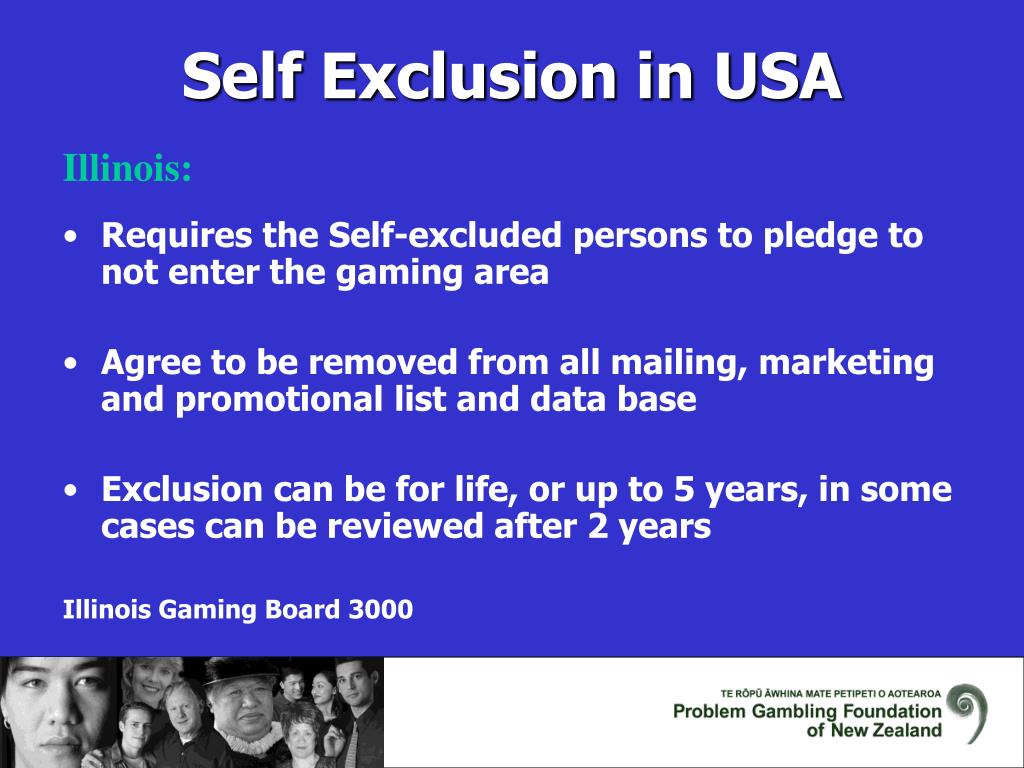 Self Exclusion in USA

Illinois:

• Requires the Self-excluded persons to pledge to not enter the gaming area

• Agree to be removed from all mailing, marketing and promotional list and data base

• Exclusion can be for life, or up to 5 years, in some cases can be reviewed after 2 years

Illinois Gaming Board 3000

TE RŌPŪ ĀWHINA MATE PETIPETI O AOTEAROA
Problem Gambling Foundation of New Zealand